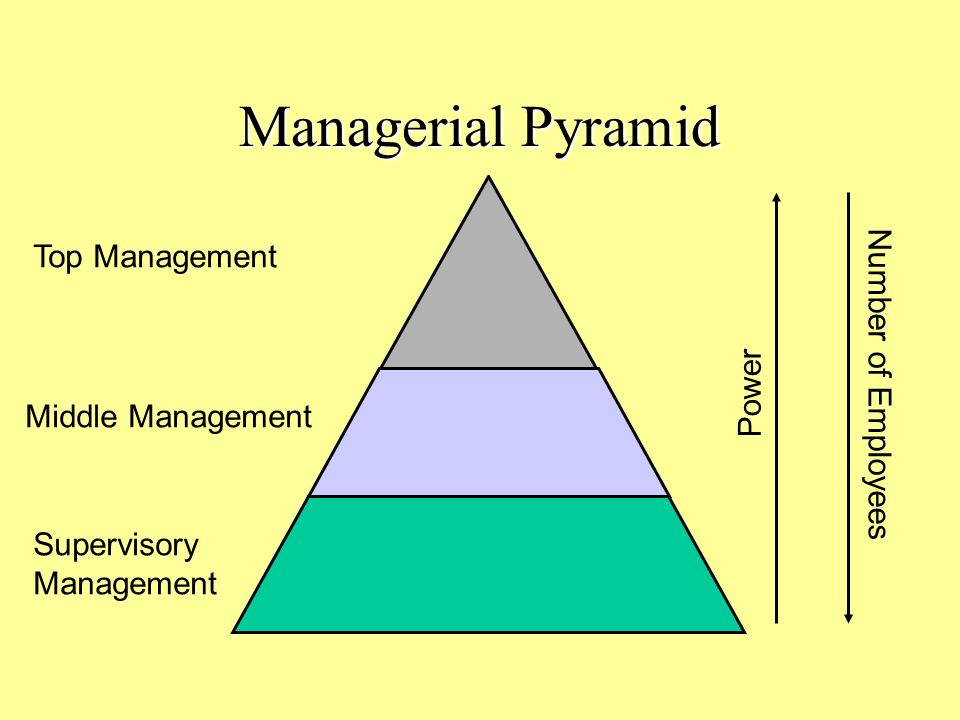 Managerial Pyramid

Top Management

Middle Management

Supervisory Management

Power

Number of Employees